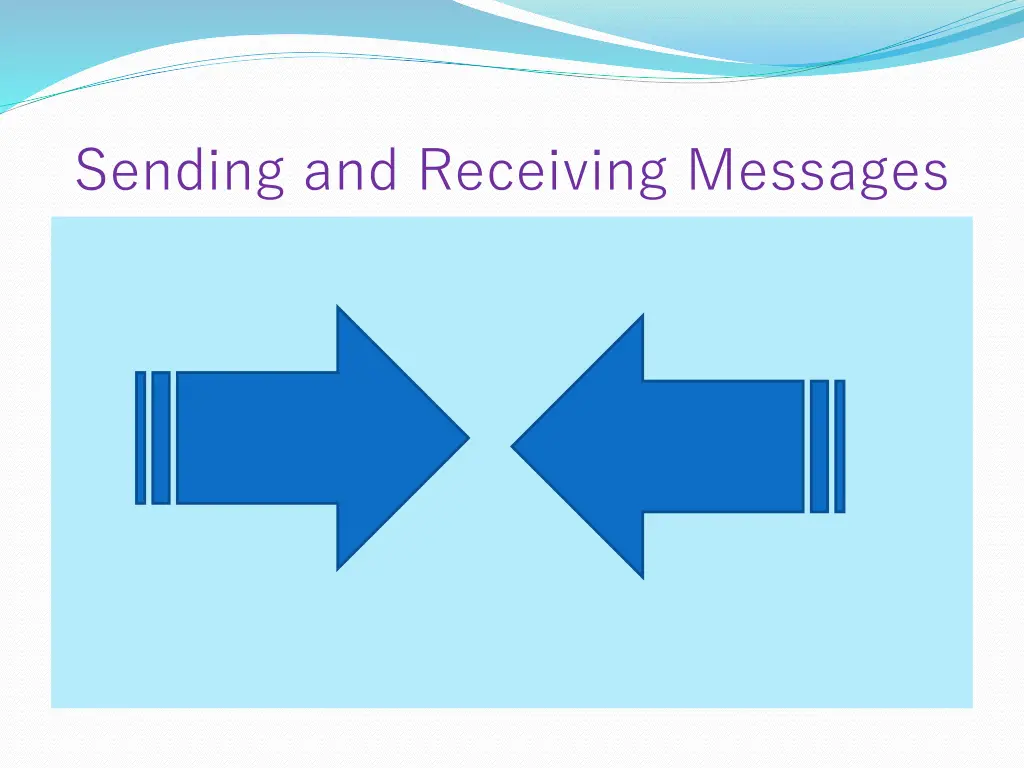 Sending and Receiving Messages